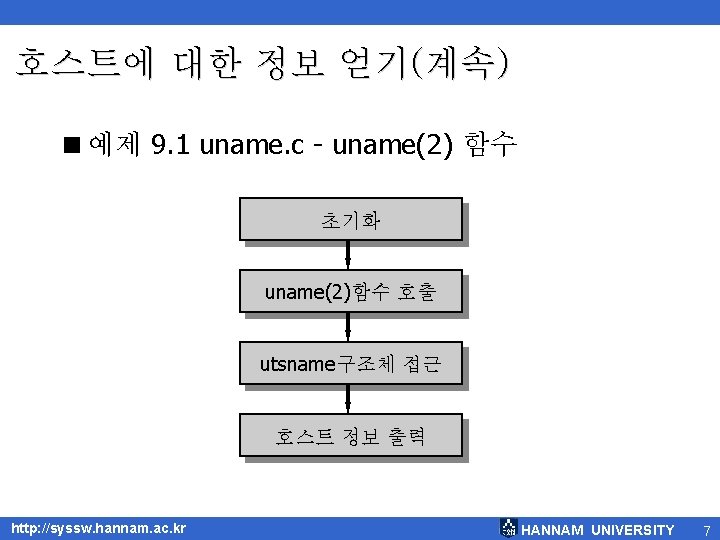 호스트에 대한 정보 얻기(계속)

■ 예제 9.1 uname.c - uname(2) 함수

초기화

uname(2)함수 호출

utsname구조체 접근

호스트 정보 출력

http://syssw.hannam.ac.kr

HANNAM UNIVERSITY

7